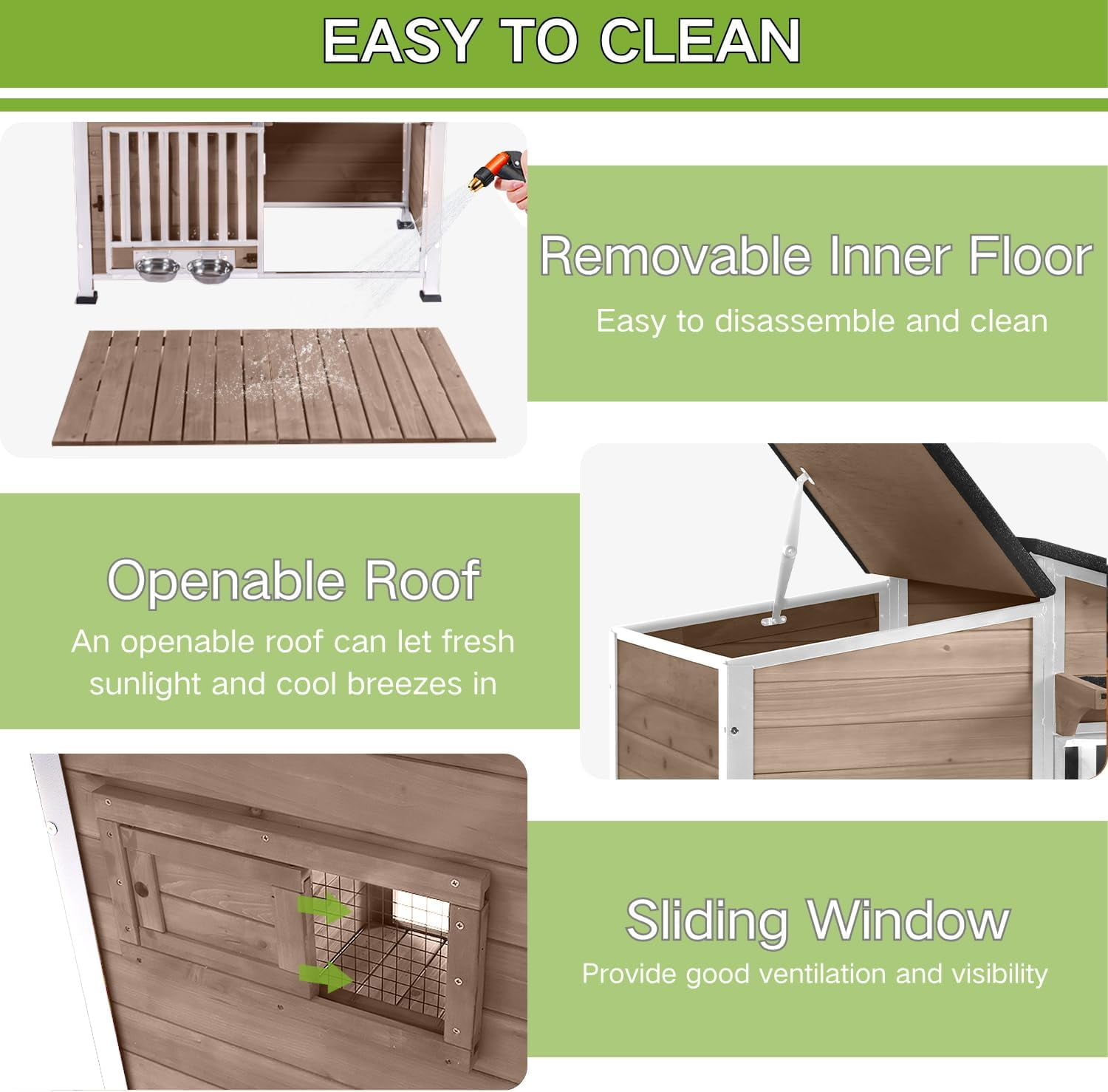 EASY TO CLEAN

Removable Inner Floor

Easy to disassemble and clean

Openable Roof

An openable roof can let fresh sunlight and cool breezes in

Sliding Window

Provide good ventilation and visibility